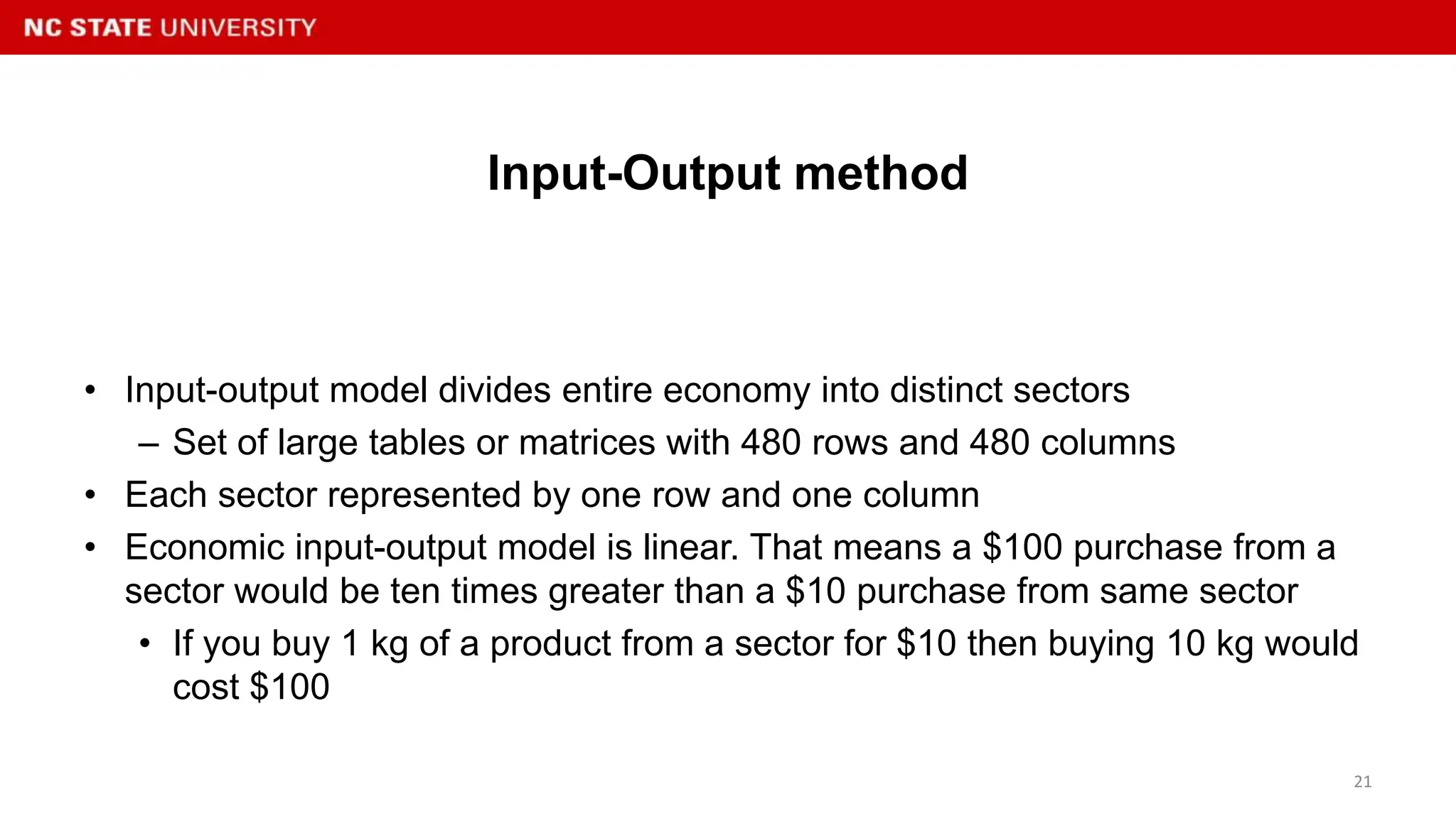 NC STATE UNIVERSITY

Input-Output method

• Input-output model divides entire economy into distinct sectors
– Set of large tables or matrices with 480 rows and 480 columns
• Each sector represented by one row and one column
• Economic input-output model is linear. That means a \$100 purchase from a sector would be ten times greater than a \$10 purchase from same sector
• If you buy 1 kg of a product from a sector for \$10 then buying 10 kg would cost \$100

21